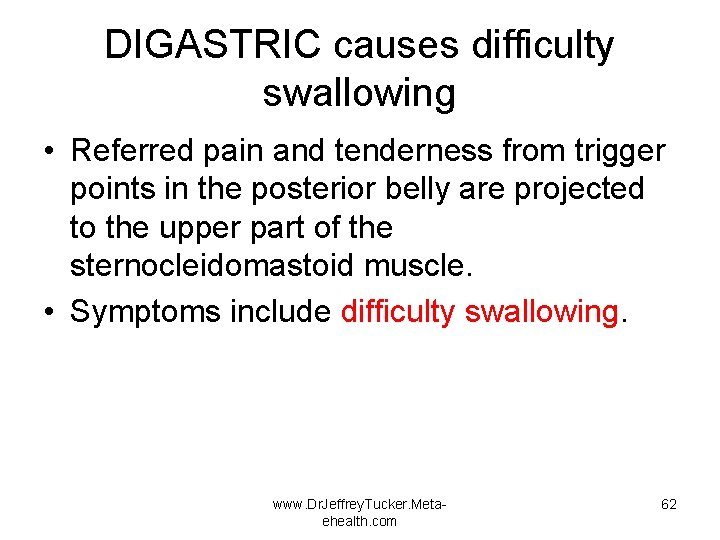 DIGASTRIC causes difficulty swallowing

• Referred pain and tenderness from trigger points in the posterior belly are projected to the upper part of the sternocleidomastoid muscle.
• Symptoms include difficulty swallowing.

www.DrJeffreyTucker.Meta-ehealth.com

62